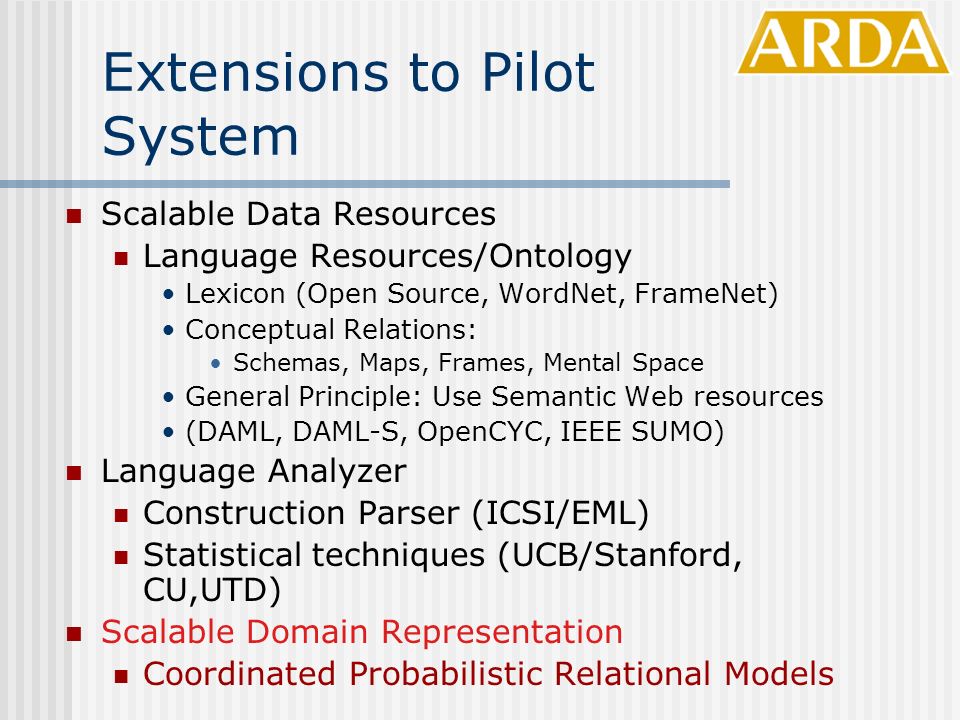 ARDA

Extensions to Pilot System

- Scalable Data Resources
  - Language Resources/Ontology
    - Lexicon (Open Source, WordNet, FrameNet)
    - Conceptual Relations:
      - Schemas, Maps, Frames, Mental Space
    - General Principle: Use Semantic Web resources
    - (DAML, DAML-S, OpenCYC, IEEE SUMO)
- Language Analyzer
  - Construction Parser (ICSI/EML)
  - Statistical techniques (UCB/Stanford, CU,UTD)
- Scalable Domain Representation
  - Coordinated Probabilistic Relational Models